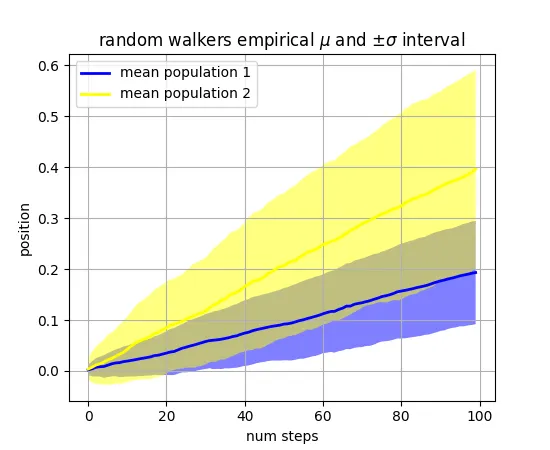 random walkers empirical $\mu$ and $\pm\sigma$ interval

mean population 1
mean population 2

position

0.6
0.5
0.4
0.3
0.2
0.1
0.0

0
20
40
60
80
100

num steps